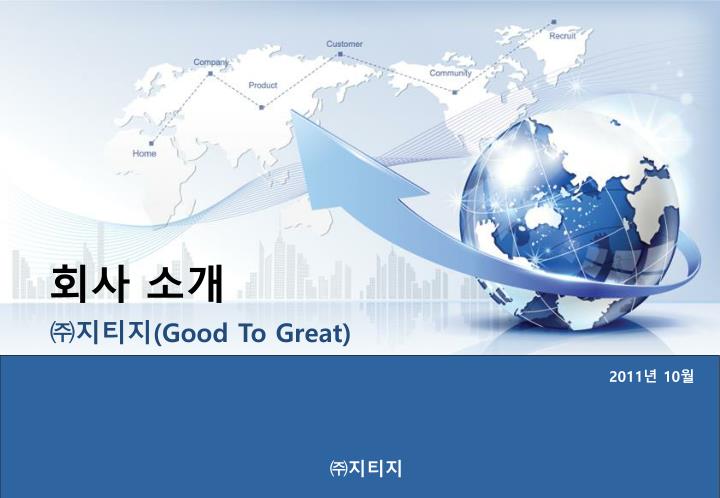 Home
Company
Product
Customer
Community
Recruit

회사 소개
㈜지티지(Good To Great)

2011년 10월

㈜지티지